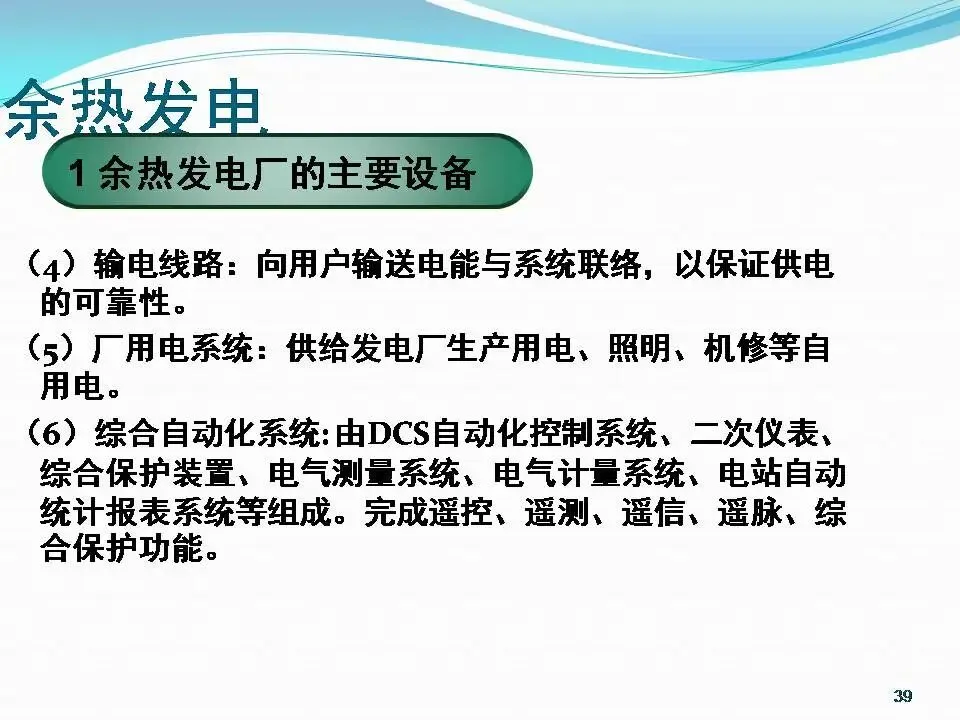 余热发电

1 余热发电厂的主要设备

（4）输电线路：向用户输送电能与系统联络，以保证供电的可靠性。

（5）厂用电系统：供给发电厂生产用电、照明、机修等自用电。

（6）综合自动化系统:由DCS自动化控制系统、二次仪表、综合保护装置、电气测量系统、电气计量系统、电站自动统计报表系统等组成。完成遥控、遥测、遥信、遥脉、综合保护功能。

39